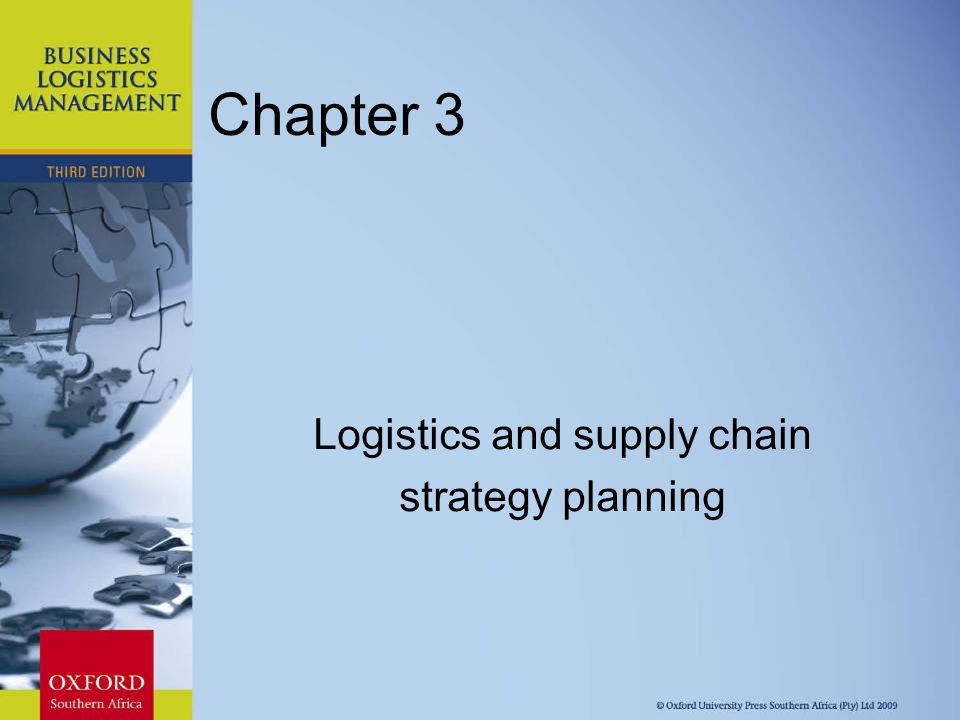 BUSINESS LOGISTICS MANAGEMENT

THIRD EDITION

Chapter 3

Logistics and supply chain strategy planning

OXFORD
Southern Africa

© Oxford University Press Southern Africa (Pty) Ltd 2009